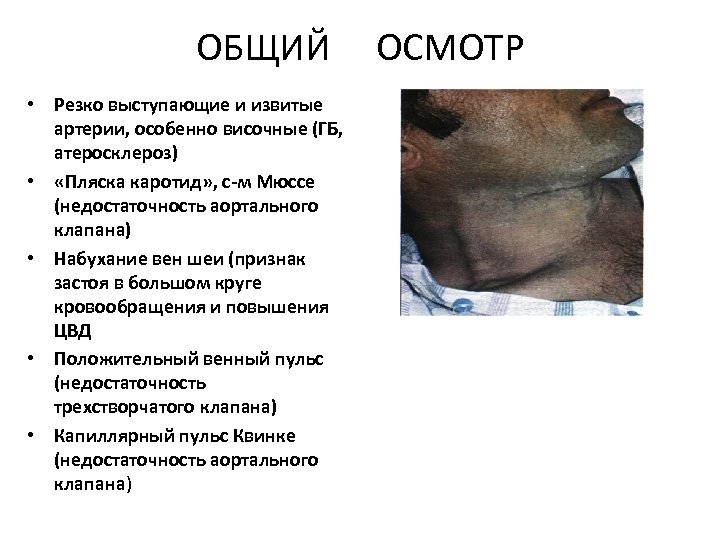 ОБЩИЙ ОСМОТР

• Резко выступающие и извитые артерии, особенно височные (ГБ, атеросклероз)
• «Пляска каротид», с-м Мюссе (недостаточность аортального клапана)
• Набухание вен шеи (признак застоя в большом круге кровообращения и повышения ЦВД
• Положительный венный пульс (недостаточность трехстворчатого клапана)
• Капиллярный пульс Квинке (недостаточность аортального клапана)